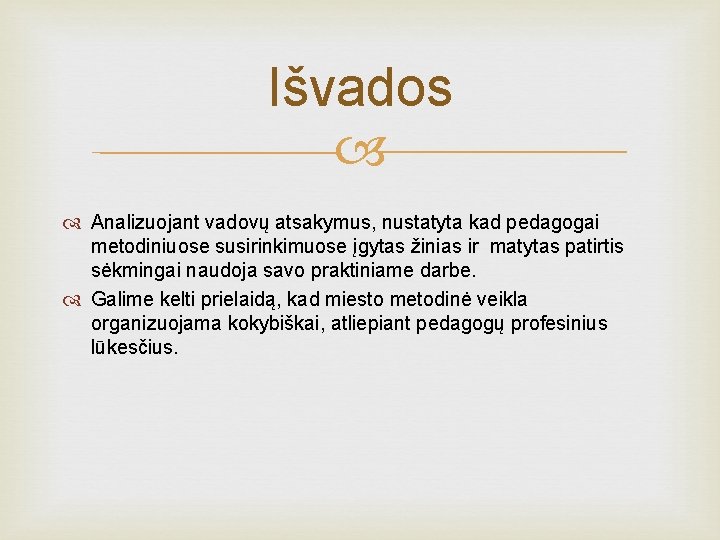 Išvados

Analizuojant vadovų atsakymus, nustatyta kad pedagogai metodiniuose susirinkimuose įgytas žinias ir matytas patirtis sėkmingai naudoja savo praktiniame darbe.

Galime kelti prielaidą, kad miesto metodinė veikla organizuojama kokybiškai, atliepiant pedagogų profesinius lūkesčius.